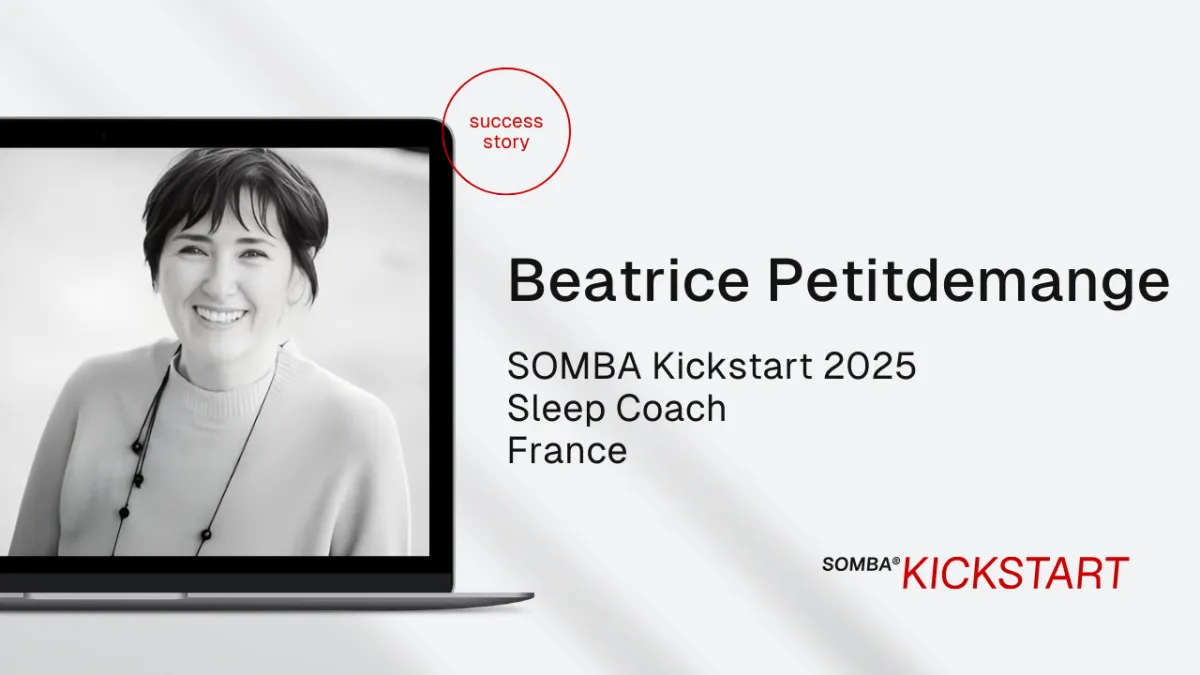 success story

Beatrice Petitdemange

SOMBA Kickstart 2025
Sleep Coach
France

SOMBA® KICKSTART